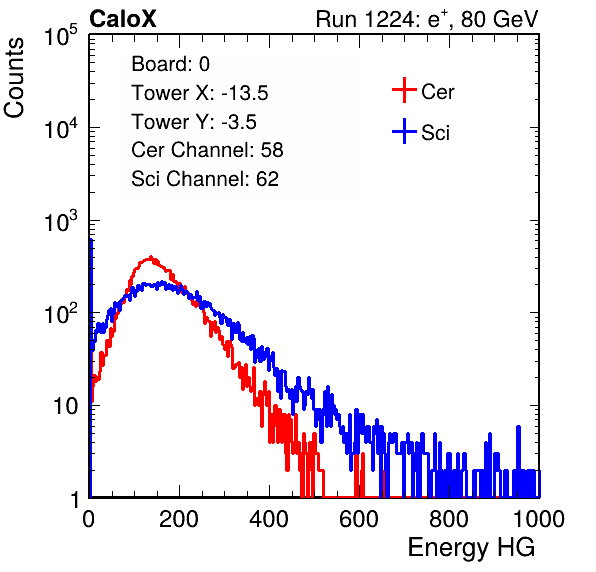 CaloX

Run 1224: $e^{+}$, 80 GeV

Counts

$10^5$

$10^4$

$10^3$

$10^2$

10

1

Board: 0

Tower X: -13.5

Tower Y: -3.5

Cer Channel: 58

Sci Channel: 62

Cer

Sci

0

200

400

600

800

1000

Energy HG